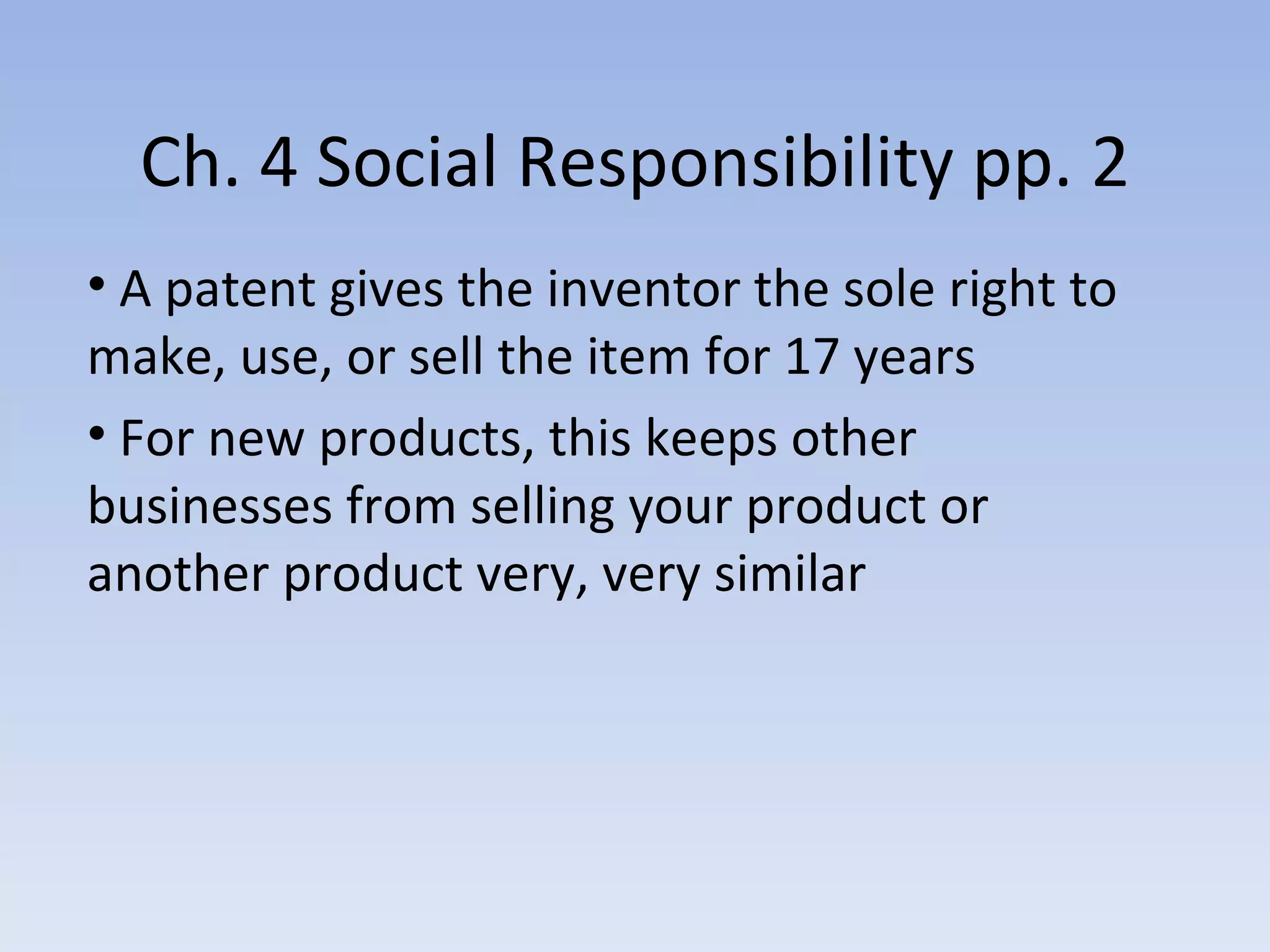 Ch. 4 Social Responsibility pp. 2

• A patent gives the inventor the sole right to make, use, or sell the item for 17 years

• For new products, this keeps other businesses from selling your product or another product very, very similar